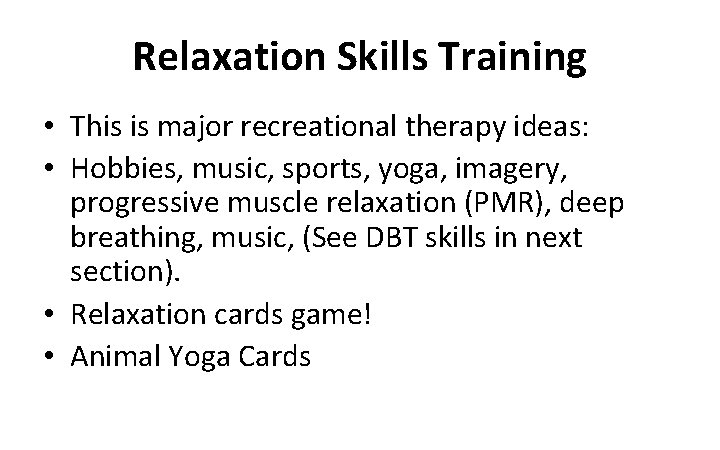 Relaxation Skills Training

• This is major recreational therapy ideas:
• Hobbies, music, sports, yoga, imagery, progressive muscle relaxation (PMR), deep breathing, music, (See DBT skills in next section).
• Relaxation cards game!
• Animal Yoga Cards